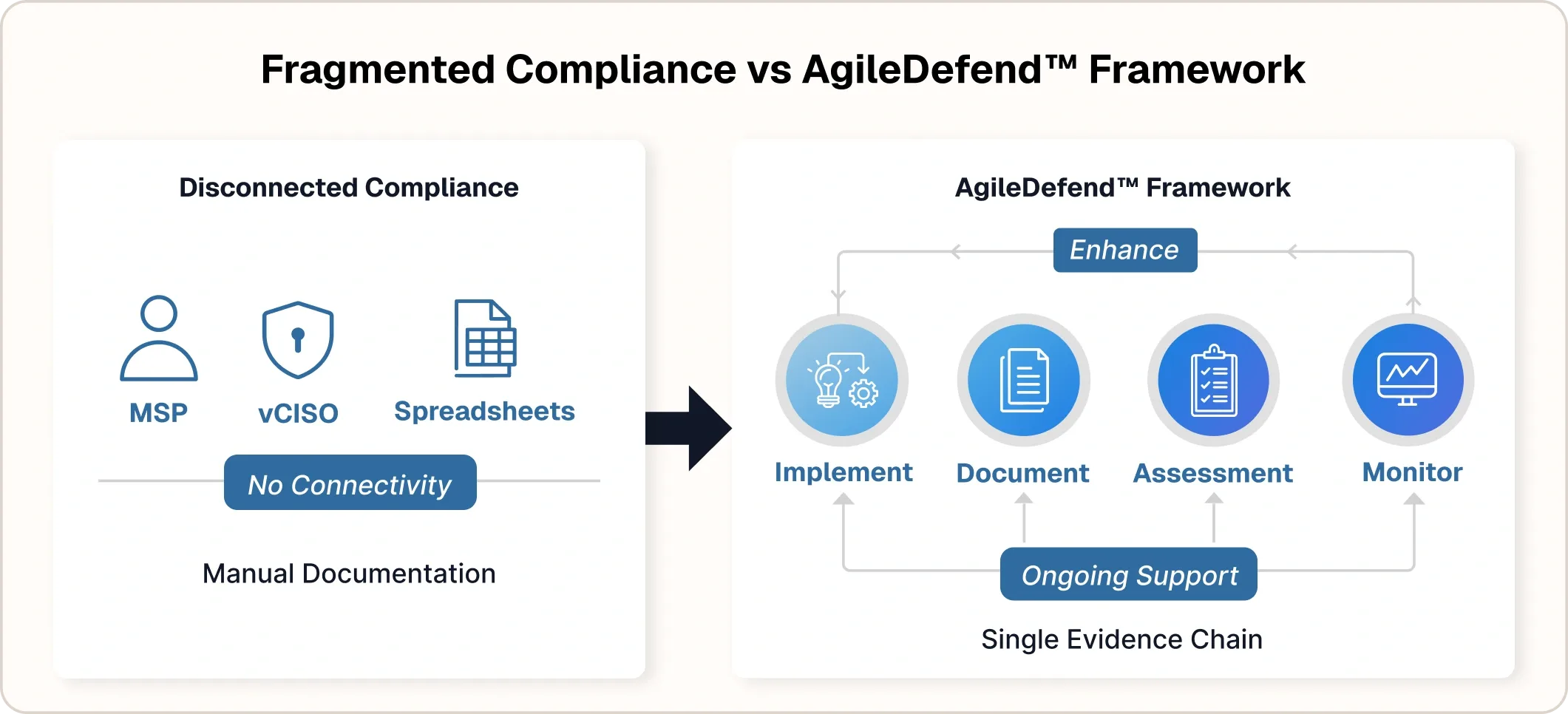 Fragmented Compliance vs AgileDefend™ Framework

Disconnected Compliance

MSP

vCISO

Spreadsheets

No Connectivity

Manual Documentation

AgileDefend™ Framework

Enhance

Implement

Document

Assessment

Monitor

Ongoing Support

Single Evidence Chain